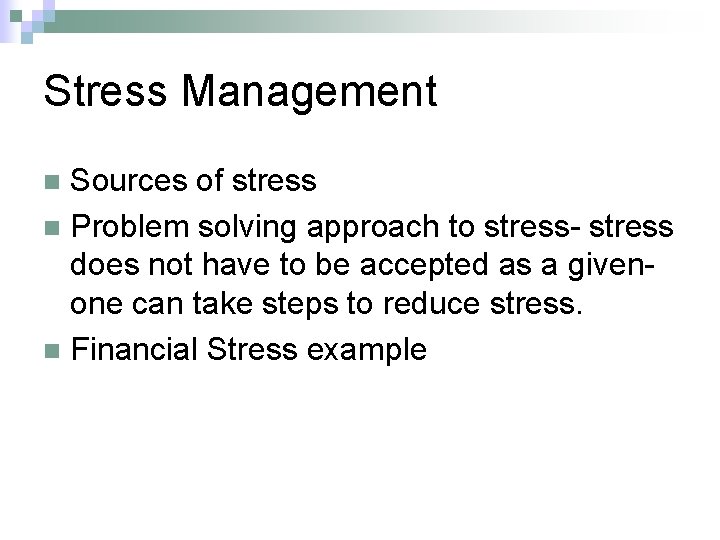 Stress Management

Sources of stress

Problem solving approach to stress- stress does not have to be accepted as a given- one can take steps to reduce stress.

Financial Stress example